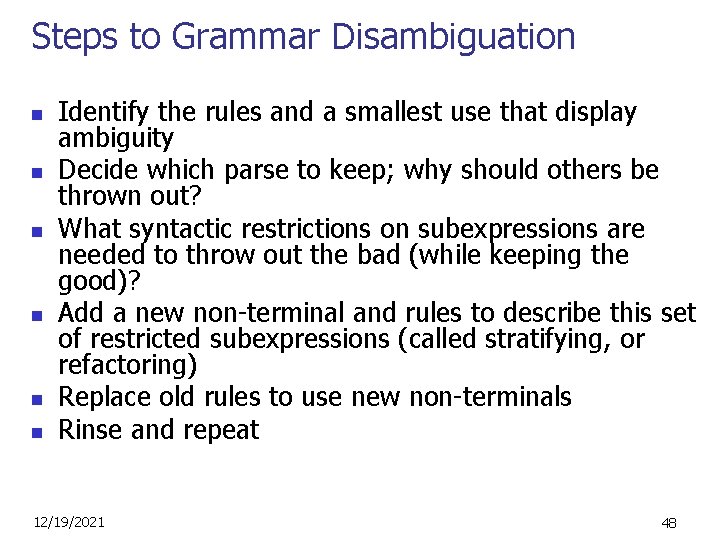 Steps to Grammar Disambiguation

- Identify the rules and a smallest use that display ambiguity
- Decide which parse to keep; why should others be thrown out?
- What syntactic restrictions on subexpressions are needed to throw out the bad (while keeping the good)?
- Add a new non-terminal and rules to describe this set of restricted subexpressions (called stratifying, or refactoring)
- Replace old rules to use new non-terminals
- Rinse and repeat

12/19/2021

48